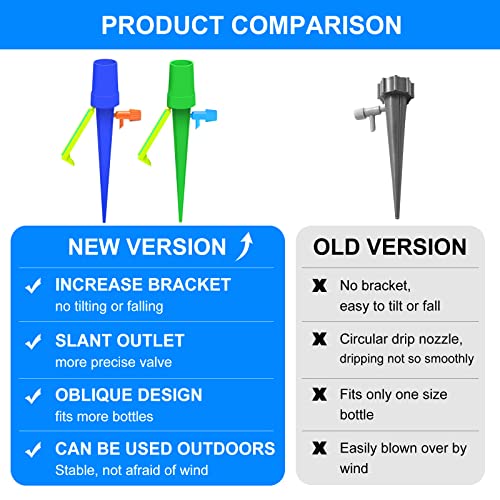 PRODUCT COMPARISON

NEW VERSION

✓ INCREASE BRACKET
no tilting or falling

✓ SLANT OUTLET
more precise valve

✓ OBLIQUE DESIGN
fits more bottles

✓ CAN BE USED OUTDOORS
Stable, not afraid of wind

OLD VERSION

✗ No bracket, easy to tilt or fall

✗ Circular drip nozzle, dripping not so smoothly

✗ Fits only one size bottle

✗ Easily blown over by wind